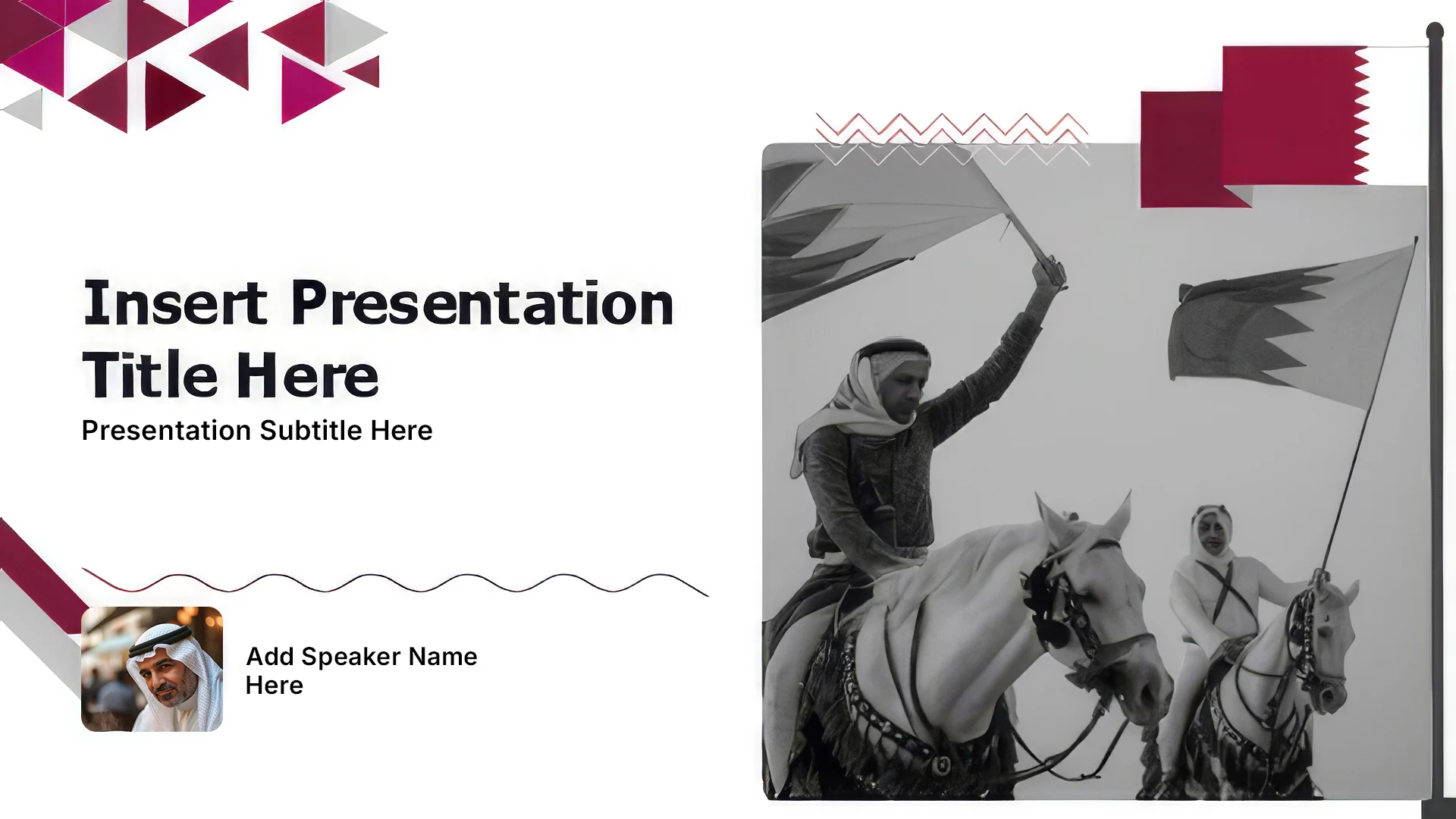 Insert Presentation Title Here

Presentation Subtitle Here

Add Speaker Name Here